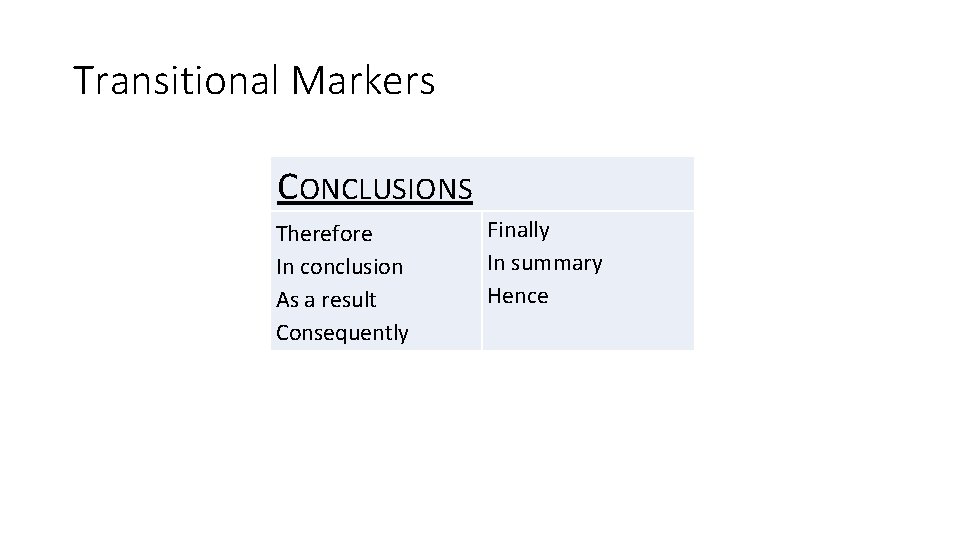 Transitional Markers

| CONCLUSIONS | |
|---|---|
| Therefore<br>In conclusion<br>As a result<br>Consequently | Finally<br>In summary<br>Hence |